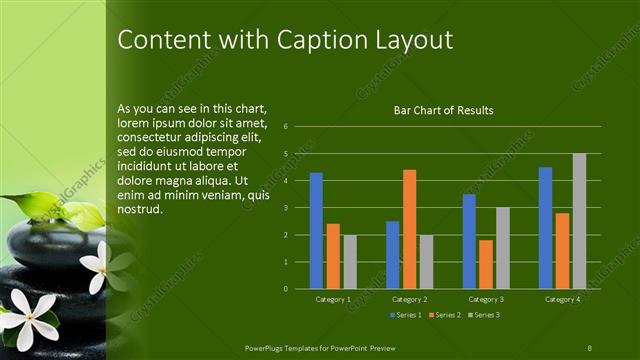 Content with Caption Layout

As you can see in this chart, lorem ipsum dolor sit amet, consectetur adipiscing elit, sed do eiusmod tempor incididunt ut labore et dolore magna aliqua. Ut enim ad minim veniam, quis nostrud.

Bar Chart of Results

6
5
4
3
2
1
0

Category 1
Category 2
Category 3
Category 4

Series 1
Series 2
Series 3

CrystalGraphics

PowerPlugs Templates for PowerPoint Preview

8